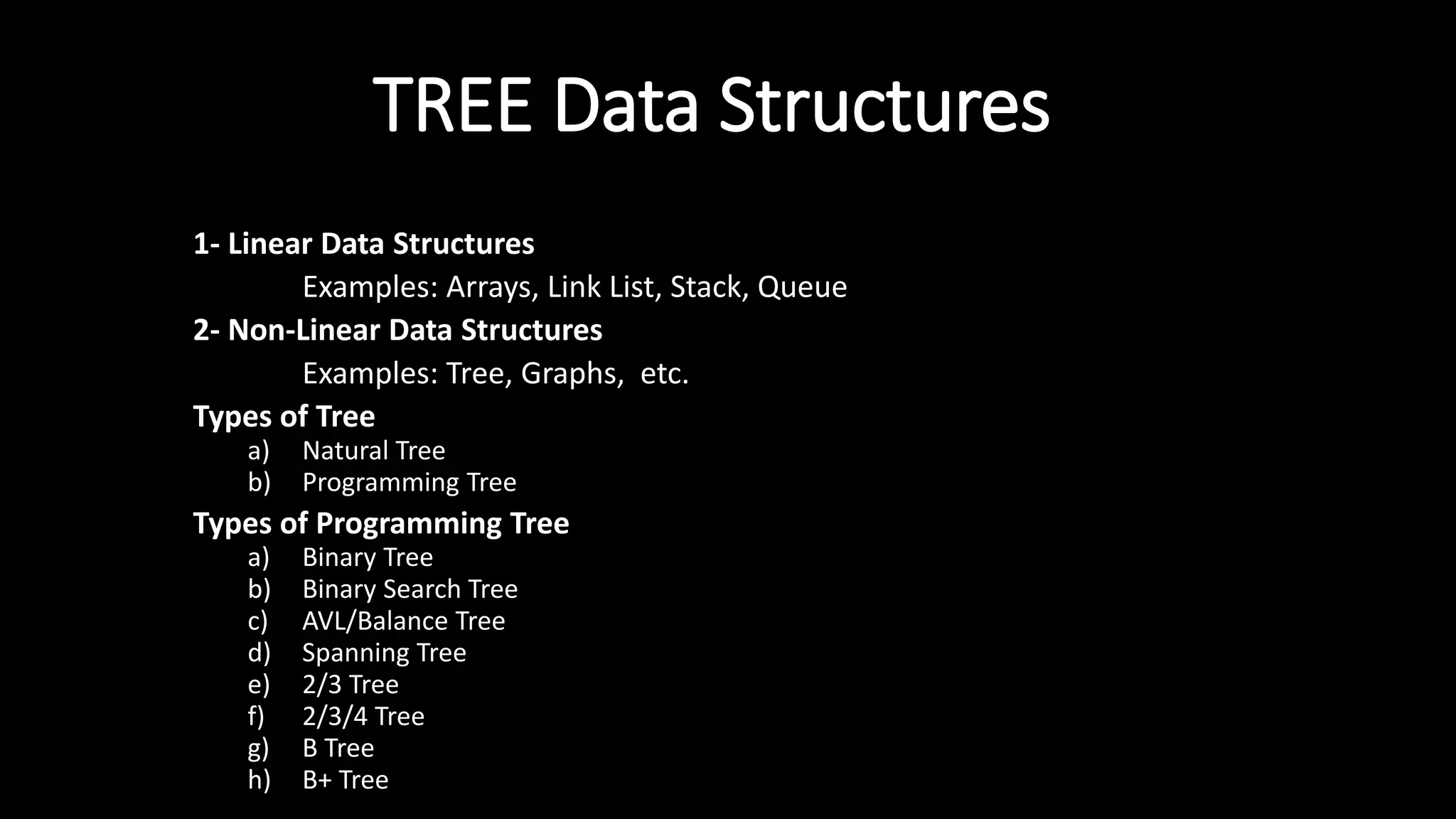 TREE Data Structures

1- Linear Data Structures

Examples: Arrays, Link List, Stack, Queue

2- Non-Linear Data Structures

Examples: Tree, Graphs, etc.

Types of Tree

a) Natural Tree
b) Programming Tree

Types of Programming Tree

a) Binary Tree
b) Binary Search Tree
c) AVL/Balance Tree
d) Spanning Tree
e) 2/3 Tree
f) 2/3/4 Tree
g) B Tree
h) B+ Tree